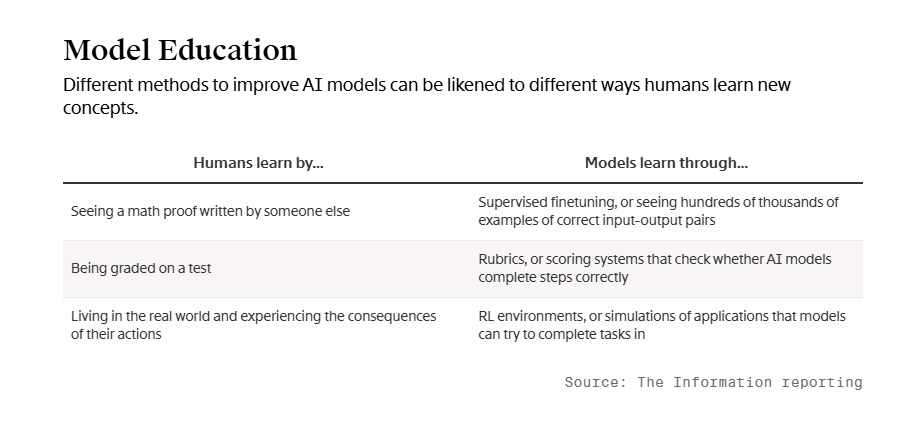 Model Education

Different methods to improve AI models can be likened to different ways humans learn new concepts.

| Humans learn by... | Models learn through... |
|---|---|
| Seeing a math proof written by someone else | Supervised finetuning, or seeing hundreds of thousands of examples of correct input-output pairs |
| Being graded on a test | Rubrics, or scoring systems that check whether AI models complete steps correctly |
| Living in the real world and experiencing the consequences of their actions | RL environments, or simulations of applications that models can try to complete tasks in |

Source: The Information reporting